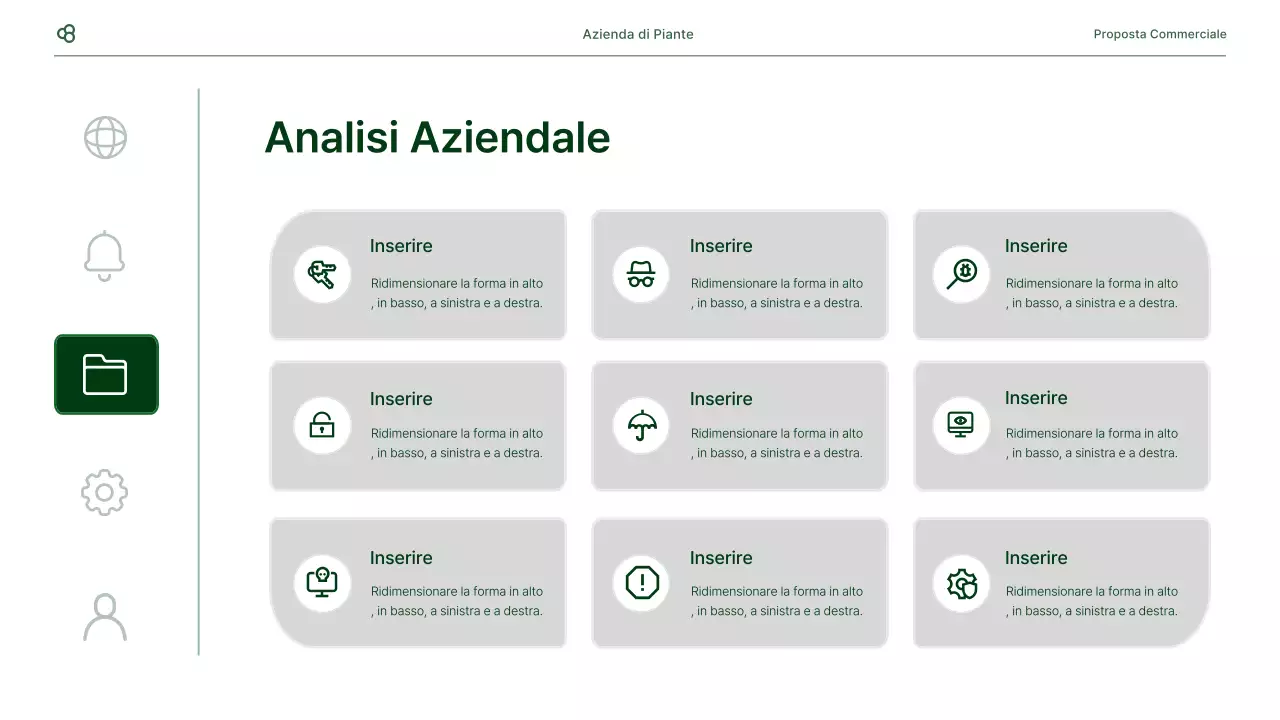 Azienda di Piante

Proposta Commerciale

Analisi Aziendale

Inserire
Ridimensionare la forma in alto , in basso, a sinistra e a destra.

Inserire
Ridimensionare la forma in alto , in basso, a sinistra e a destra.

Inserire
Ridimensionare la forma in alto , in basso, a sinistra e a destra.

Inserire
Ridimensionare la forma in alto , in basso, a sinistra e a destra.

Inserire
Ridimensionare la forma in alto , in basso, a sinistra e a destra.

Inserire
Ridimensionare la forma in alto , in basso, a sinistra e a destra.

Inserire
Ridimensionare la forma in alto , in basso, a sinistra e a destra.

Inserire
Ridimensionare la forma in alto , in basso, a sinistra e a destra.

Inserire
Ridimensionare la forma in alto , in basso, a sinistra e a destra.